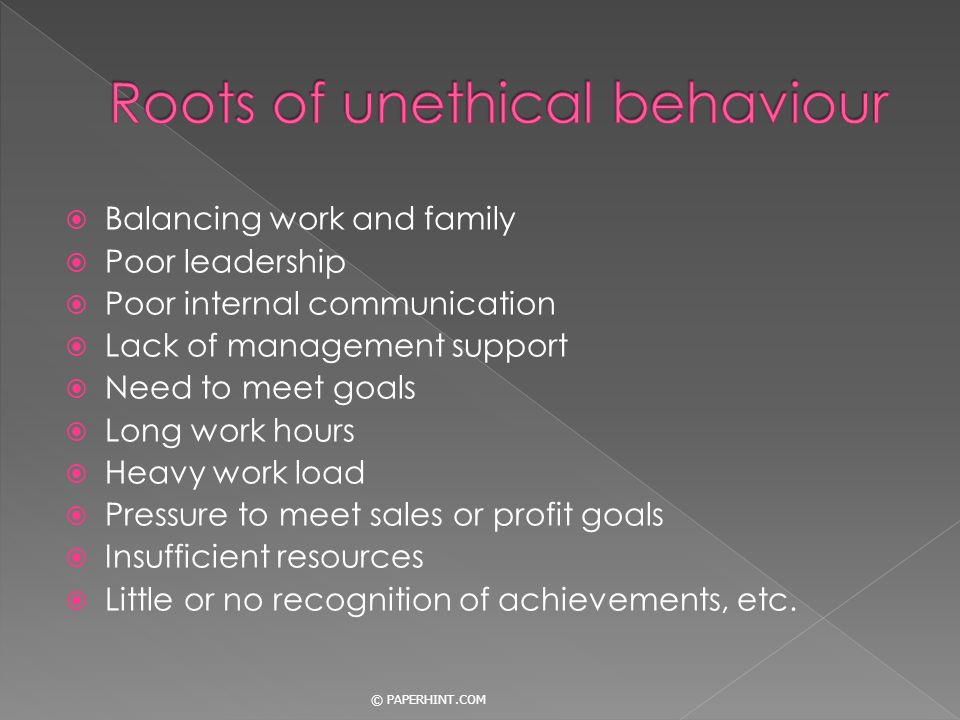 Roots of unethical behaviour

- Balancing work and family
- Poor leadership
- Poor internal communication
- Lack of management support
- Need to meet goals
- Long work hours
- Heavy work load
- Pressure to meet sales or profit goals
- Insufficient resources
- Little or no recognition of achievements, etc.

© PAPERHINT.COM